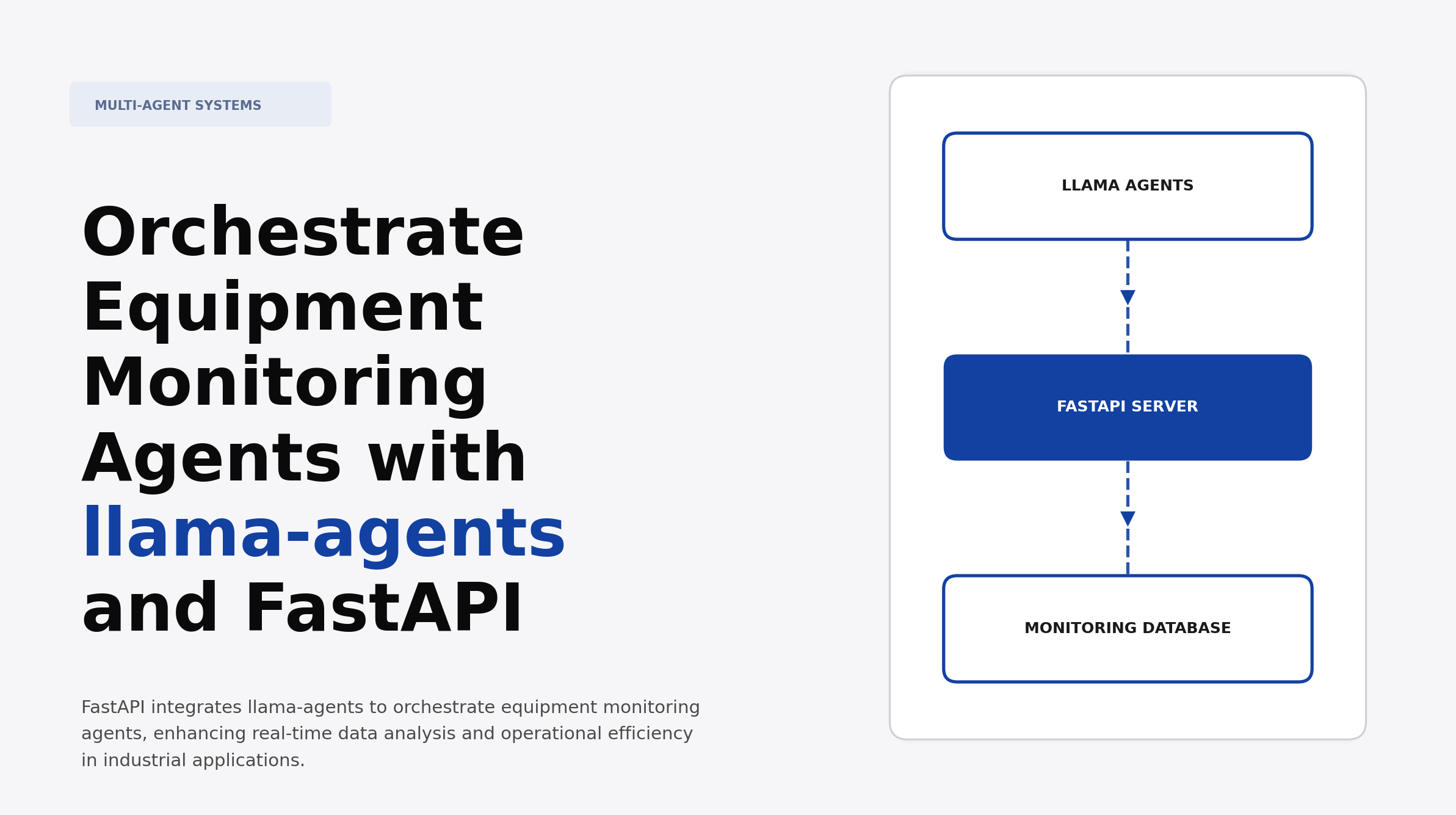 MULTI-AGENT SYSTEMS

Orchestrate Equipment Monitoring Agents with llama-agents and FastAPI

FastAPI integrates llama-agents to orchestrate equipment monitoring agents, enhancing real-time data analysis and operational efficiency in industrial applications.

LLAMA AGENTS

FASTAPI SERVER

MONITORING DATABASE